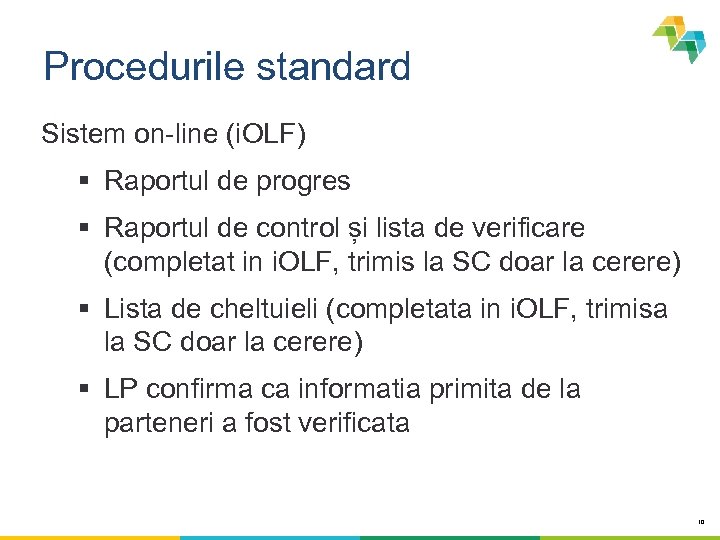 Procedurile standard

Sistem on-line (iOLF)

▪ Raportul de progres

▪ Raportul de control și lista de verificare (completat in iOLF, trimis la SC doar la cerere)

▪ Lista de cheltuieli (completata in iOLF, trimisa la SC doar la cerere)

▪ LP confirma ca informatia primita de la parteneri a fost verificata

10